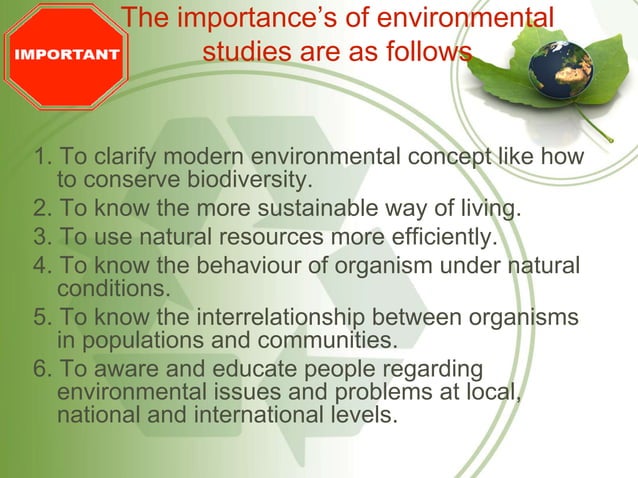 IMPORTANT

The importance's of environmental studies are as follows

1. To clarify modern environmental concept like how to conserve biodiversity.
2. To know the more sustainable way of living.
3. To use natural resources more efficiently.
4. To know the behaviour of organism under natural conditions.
5. To know the interrelationship between organisms in populations and communities.
6. To aware and educate people regarding environmental issues and problems at local, national and international levels.